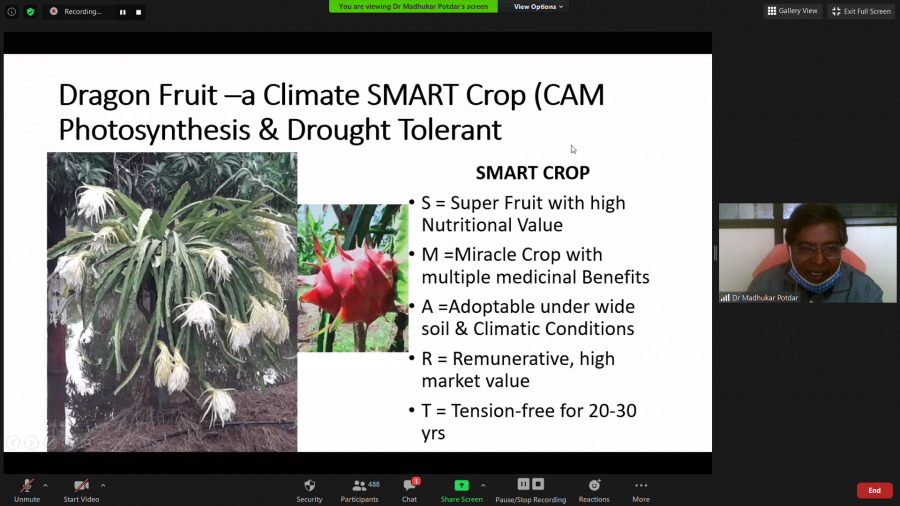 Recording...

You are viewing Dr Madhukar Potdar's screen

View Options

Gallery View

Exit Full Screen

Dragon Fruit –a Climate SMART Crop (CAM Photosynthesis & Drought Tolerant

SMART CROP

• S = Super Fruit with high Nutritional Value
• M =Miracle Crop with multiple medicinal Benefits
• A =Adoptable under wide soil & Climatic Conditions
• R = Remunerative, high market value
• T = Tension-free for 20-30 yrs

Dr Madhukar Potdar

Unmute

Start Video

Security

488
Participants

1
Chat

Share Screen

Pause/Stop Recording

Reactions

More

End